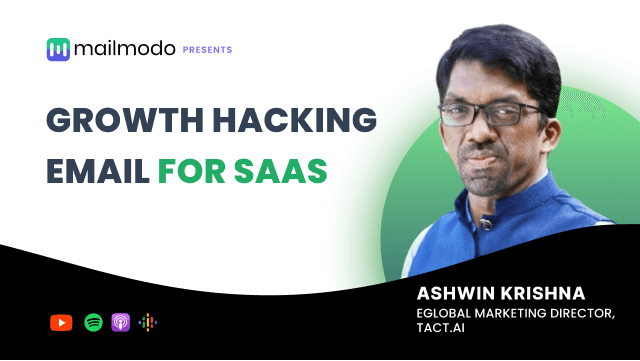 mailmodo PRESENTS

GROWTH HACKING EMAIL FOR SAAS

ASHWIN KRISHNA
EGLOBAL MARKETING DIRECTOR, TACT.AI